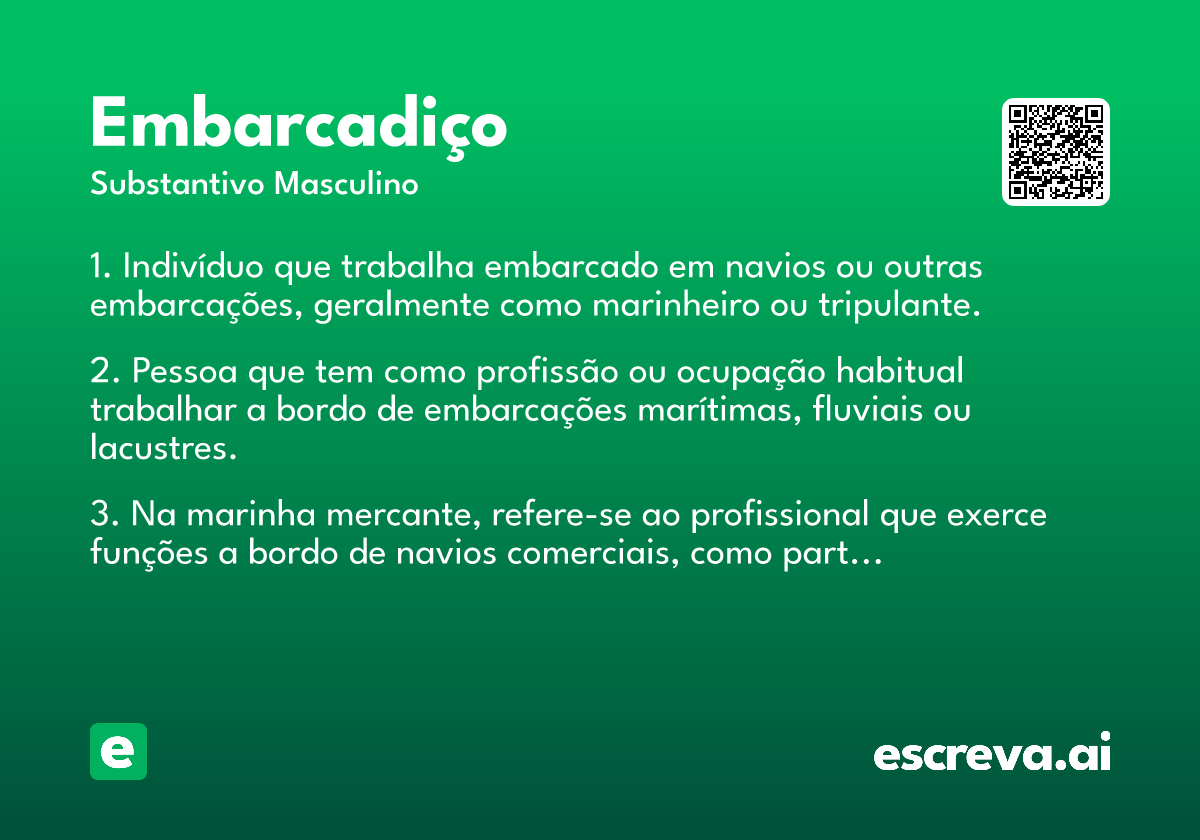 Embarcadiço

Substantivo Masculino

1. Indivíduo que trabalha embarcado em navios ou outras embarcações, geralmente como marinheiro ou tripulante.

2. Pessoa que tem como profissão ou ocupação habitual trabalhar a bordo de embarcações marítimas, fluviais ou lacustres.

3. Na marinha mercante, refere-se ao profissional que exerce funções a bordo de navios comerciais, como part...

e

escreva.ai